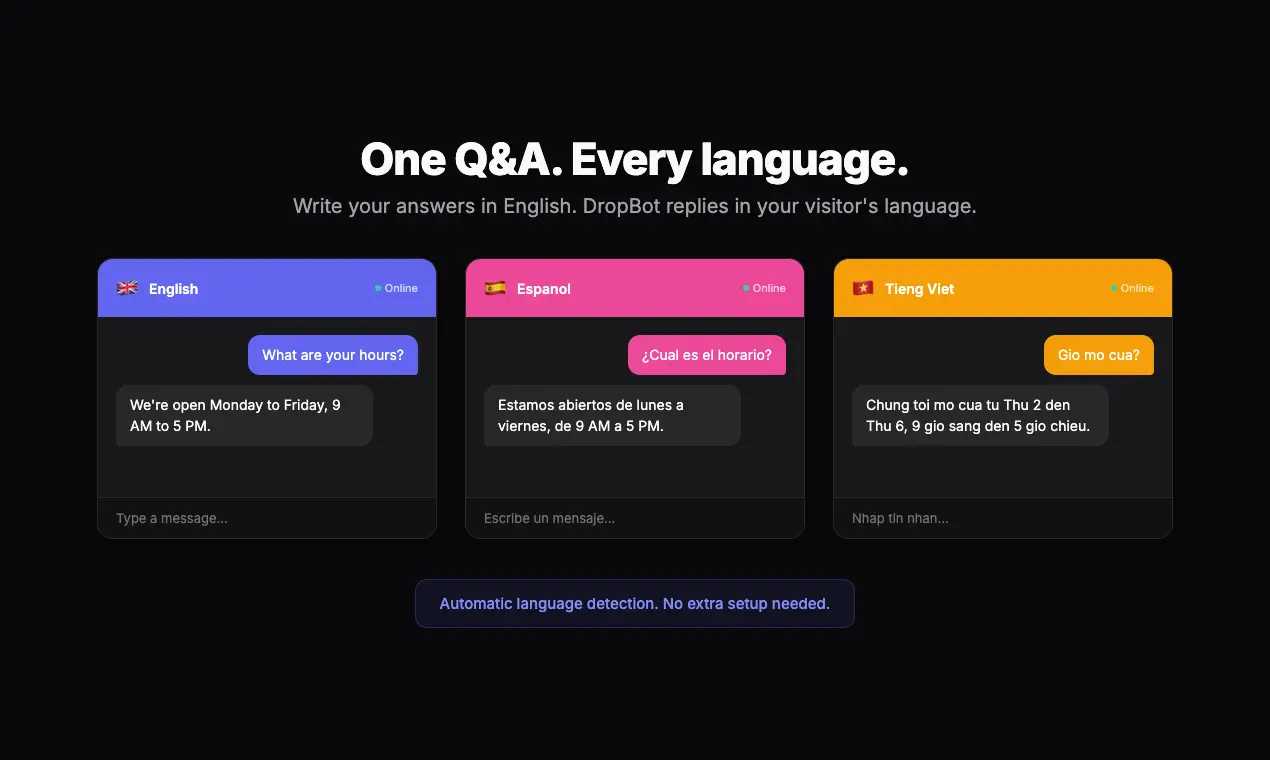 One Q&A. Every language.

Write your answers in English. DropBot replies in your visitor's language.

English
Online

What are your hours?

We're open Monday to Friday, 9 AM to 5 PM.

Type a message...

Espanol
Online

¿Cual es el horario?

Estamos abiertos de lunes a viernes, de 9 AM a 5 PM.

Escribe un mensaje...

Tieng Viet
Online

Gio mo cua?

Chung toi mo cua tu Thu 2 den Thu 6, 9 gio sang den 5 gio chieu.

Nhap tin nhan...

Automatic language detection. No extra setup needed.